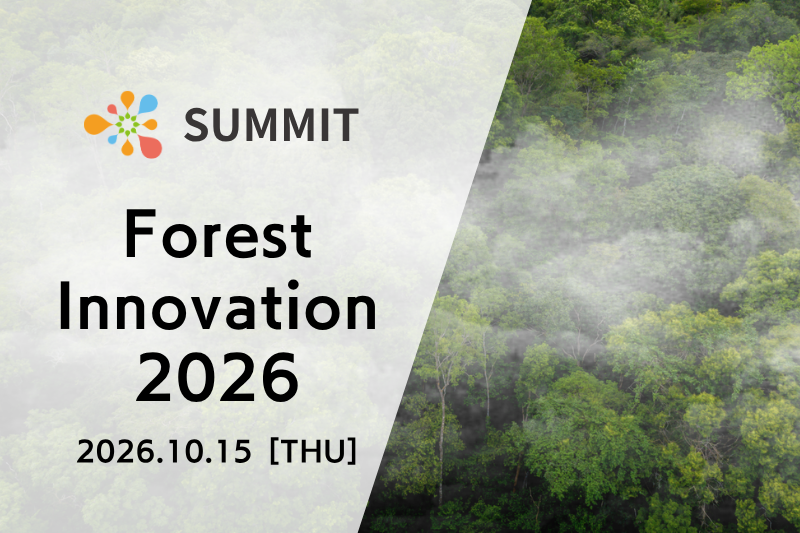 SUMMIT

Forest Innovation 2026

2026.10.15 [THU]